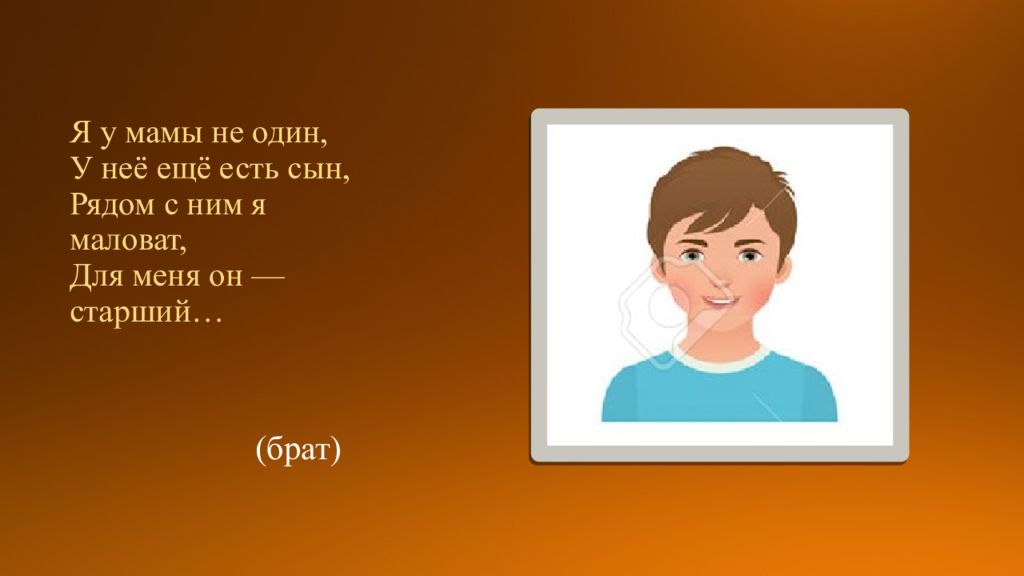 Я у мамы не один,
У неё ещё есть сын,
Рядом с ним я маловат,
Для меня он — старший…

(брат)